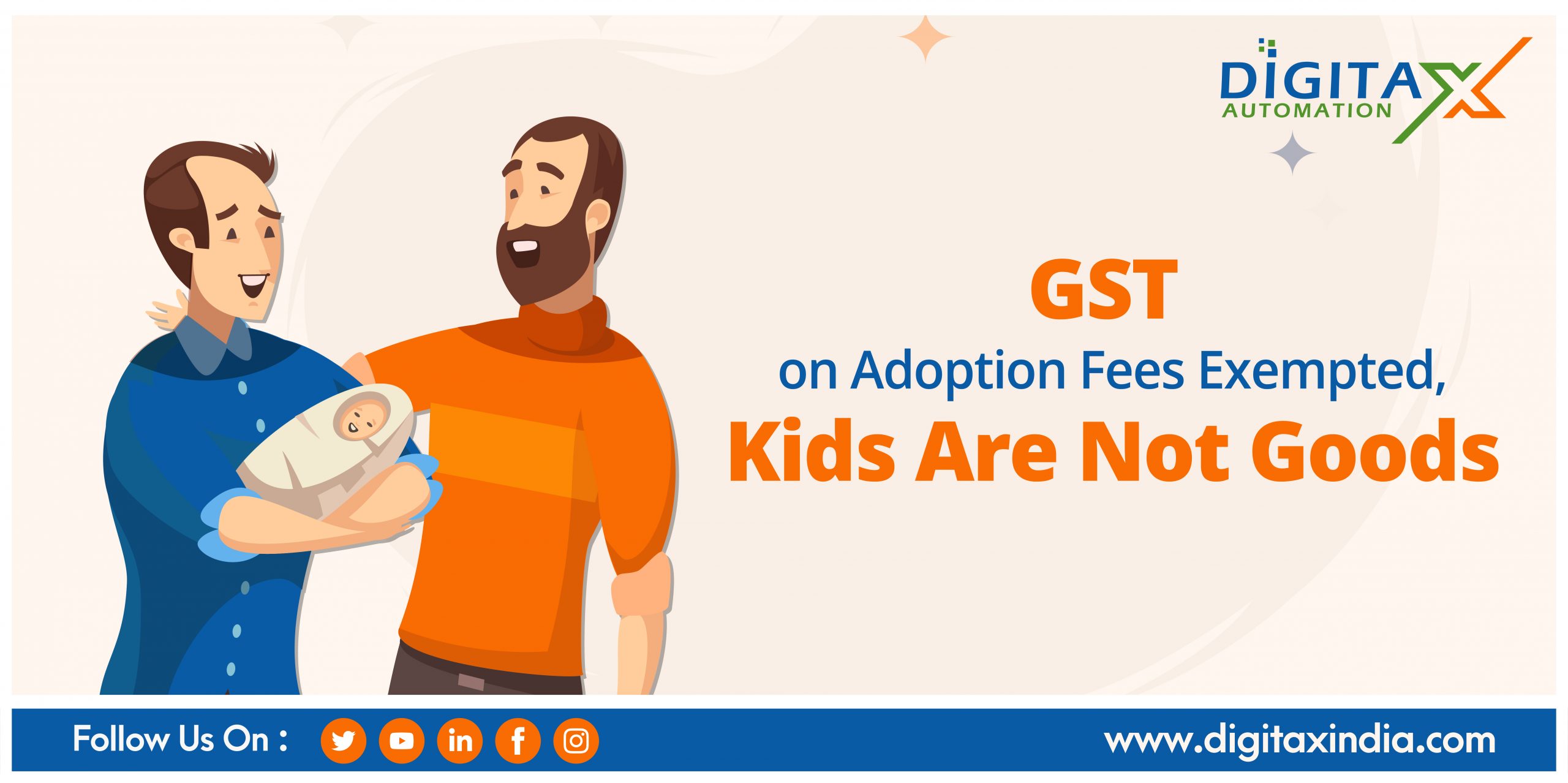 DIGITAX
AUTOMATION

GST
on Adoption Fees Exempted,
Kids Are Not Goods

Follow Us On :

www.digitaxindia.com